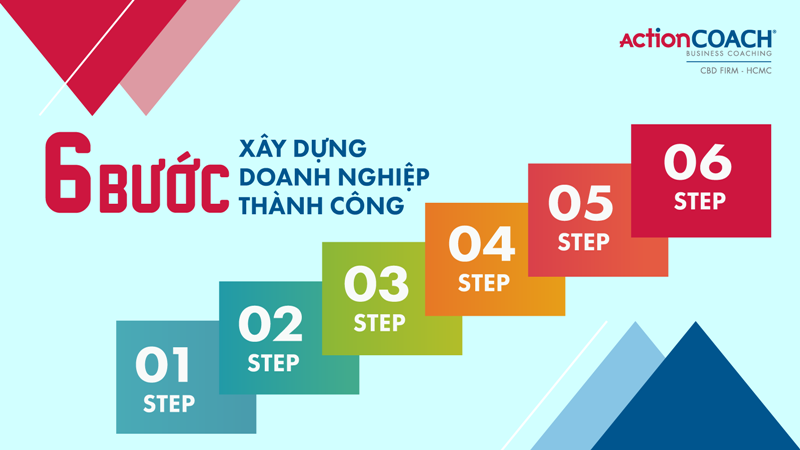 ActionCOACH®
BUSINESS COACHING
CBD FIRM - HCMC

6 BƯỚC XÂY DỰNG DOANH NGHIỆP THÀNH CÔNG

01 STEP

02 STEP

03 STEP

04 STEP

05 STEP

06 STEP